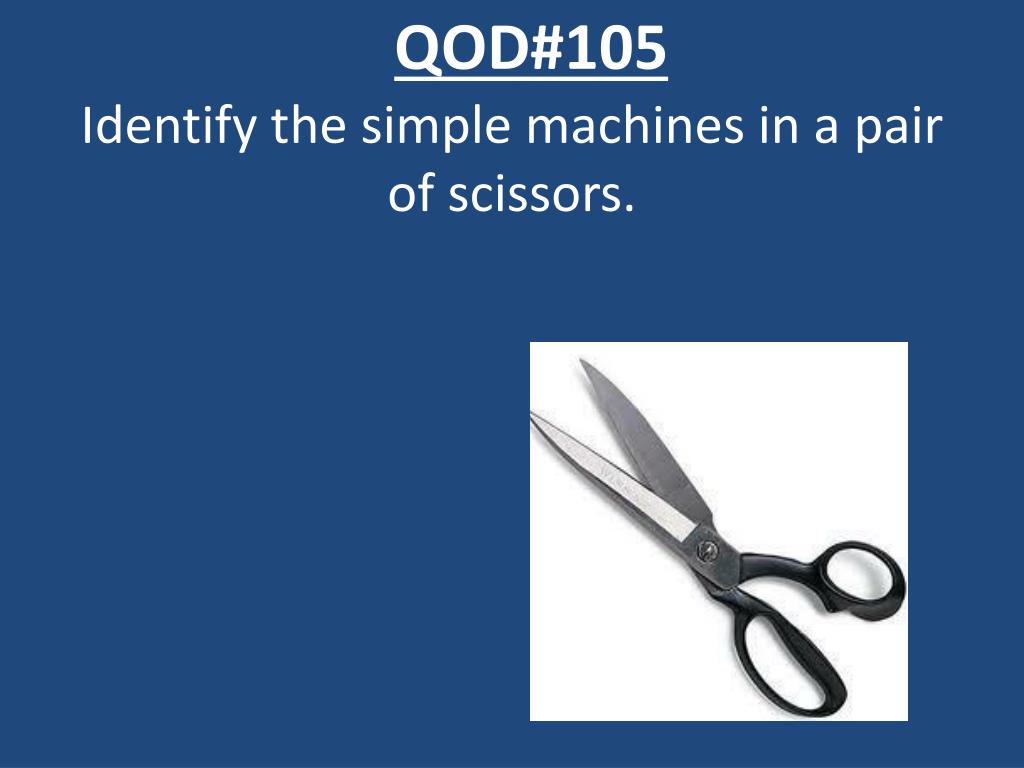 QOD#105

Identify the simple machines in a pair of scissors.